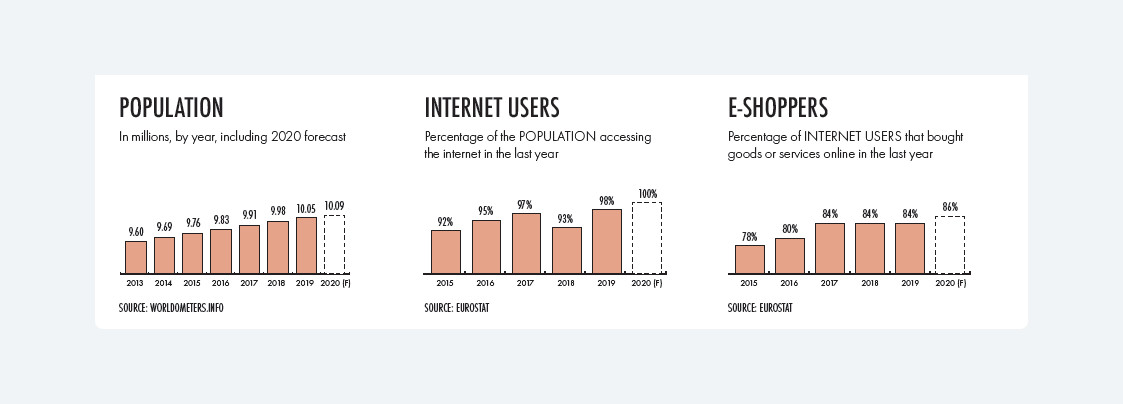 POPULATION

In millions, by year, including 2020 forecast

9.60 9.69 9.76 9.83 9.91 9.98 10.05 10.09

2013 2014 2015 2016 2017 2018 2019 2020 (F)

SOURCE: WORLDOMETERS.INFO

INTERNET USERS

Percentage of the POPULATION accessing the internet in the last year

92% 95% 97% 93% 98% 100%

2015 2016 2017 2018 2019 2020 (F)

SOURCE: EUROSTAT

E-SHOPPERS

Percentage of INTERNET USERS that bought goods or services online in the last year

78% 80% 84% 84% 84% 86%

2015 2016 2017 2018 2019 2020 (F)

SOURCE: EUROSTAT